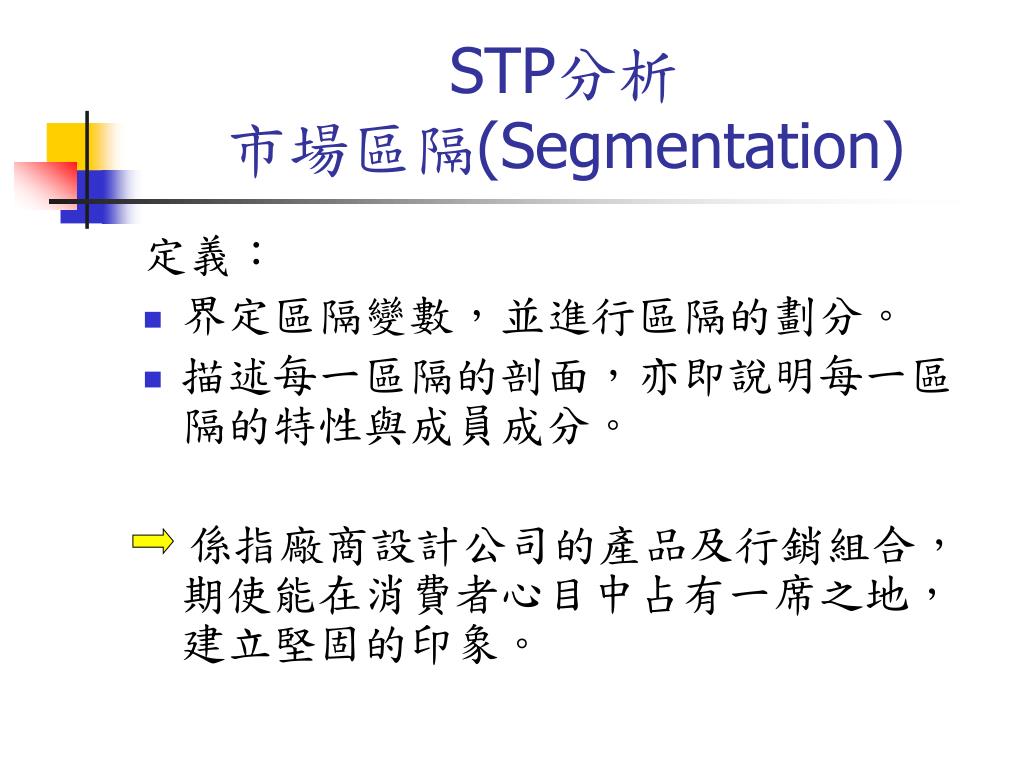 STP分析
市場區隔(Segmentation)

定義：

- 界定區隔變數，並進行區隔的劃分。
- 描述每一區隔的剖面，亦即說明每一區隔的特性與成員成分。

⇨ 係指廠商設計公司的產品及行銷組合，期使能在消費者心目中占有一席之地，建立堅固的印象。